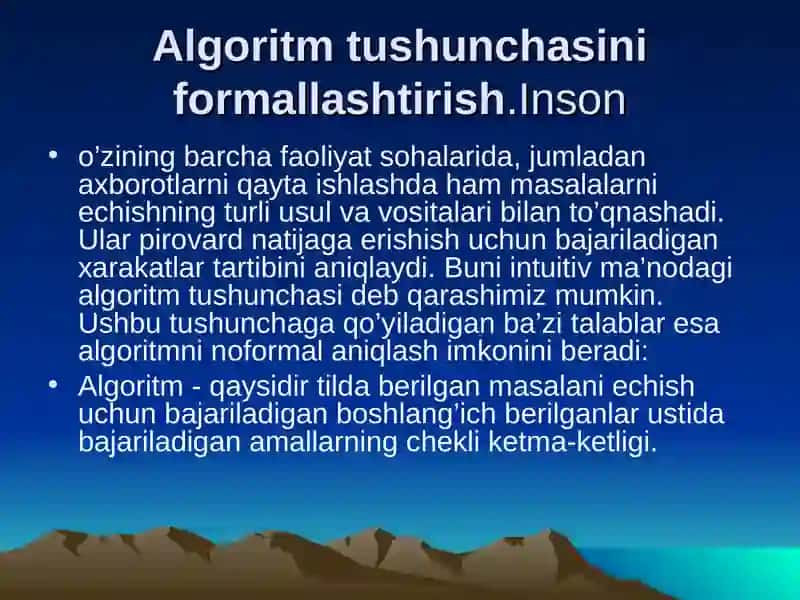 Algoritm tushunchasini formallashtirish.Inson

• o’zining barcha faoliyat sohalarida, jumladan axborotlarni qayta ishlashda ham masalalarni echishning turli usul va vositalari bilan to’qnashadi. Ular pirovard natijaga erishish uchun bajariladigan xarakatlar tartibini aniqlaydi. Buni intuitiv ma’nodagi algoritm tushunchasi deb qarashimiz mumkin. Ushbu tushunchaga qo’yiladigan ba’zi talablar esa algoritmni noformal aniqlash imkonini beradi:

• Algoritm - qaysidir tilda berilgan masalani echish uchun bajariladigan boshlang’ich berilganlar ustida bajariladigan amallarning chekli ketma-ketligi.